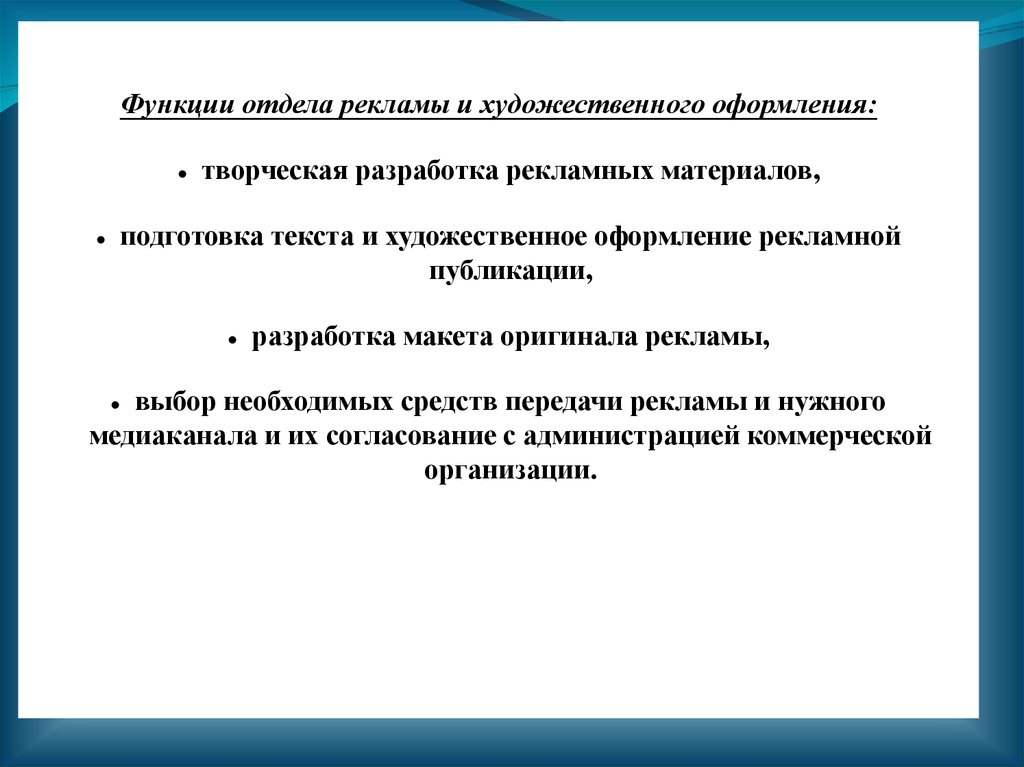 Функции отдела рекламы и художественного оформления:

• творческая разработка рекламных материалов,

• подготовка текста и художественное оформление рекламной публикации,

• разработка макета оригинала рекламы,

• выбор необходимых средств передачи рекламы и нужного медиаканала и их согласование с администрацией коммерческой организации.